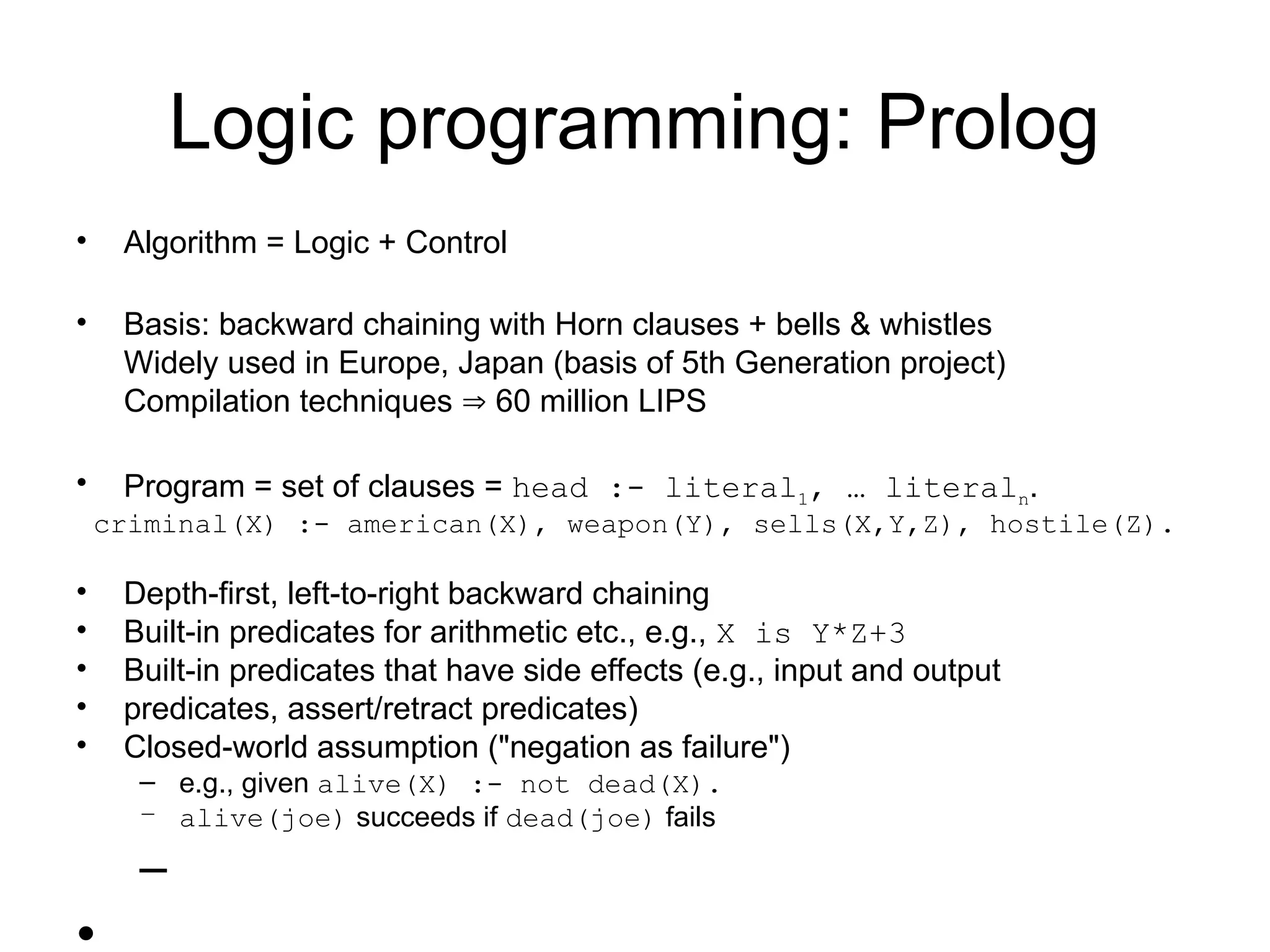 Logic programming: Prolog

• Algorithm = Logic + Control

• Basis: backward chaining with Horn clauses + bells & whistles
Widely used in Europe, Japan (basis of 5th Generation project)
Compilation techniques ⇒ 60 million LIPS

• Program = set of clauses = head :- literal$_1$, … literal$_n$.
criminal(X) :- american(X), weapon(Y), sells(X,Y,Z), hostile(Z).

• Depth-first, left-to-right backward chaining
• Built-in predicates for arithmetic etc., e.g., X is Y*Z+3
• Built-in predicates that have side effects (e.g., input and output
• predicates, assert/retract predicates)
• Closed-world assumption ("negation as failure")
– e.g., given alive(X) :- not dead(X).
– alive(joe) succeeds if dead(joe) fails
–

•